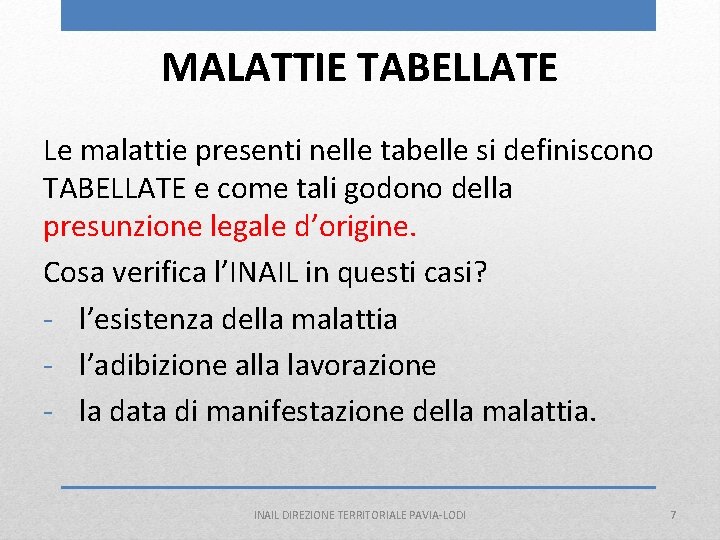 MALATTIE TABELLATE

Le malattie presenti nelle tabelle si definiscono TABELLATE e come tali godono della presunzione legale d’origine.

Cosa verifica l’INAIL in questi casi?

- l’esistenza della malattia
- l’adibizione alla lavorazione
- la data di manifestazione della malattia.

INAIL DIREZIONE TERRITORIALE PAVIA-LODI

7